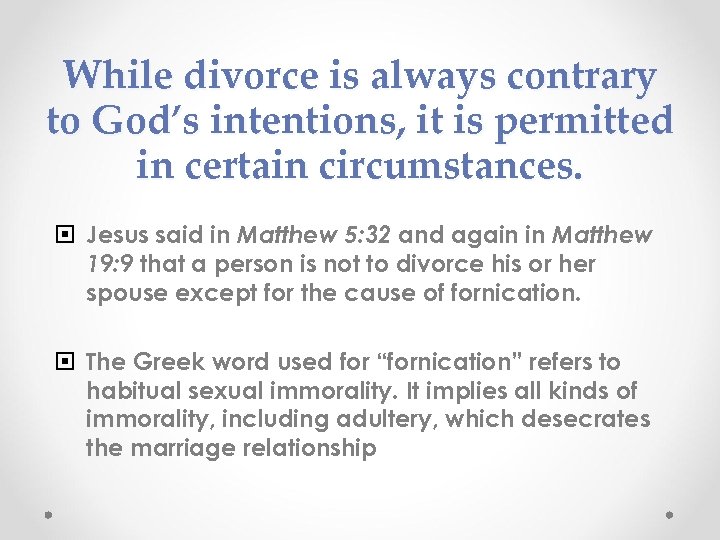 While divorce is always contrary to God's intentions, it is permitted in certain circumstances.

Jesus said in Matthew 5:32 and again in Matthew 19:9 that a person is not to divorce his or her spouse except for the cause of fornication.

The Greek word used for "fornication" refers to habitual sexual immorality. It implies all kinds of immorality, including adultery, which desecrates the marriage relationship